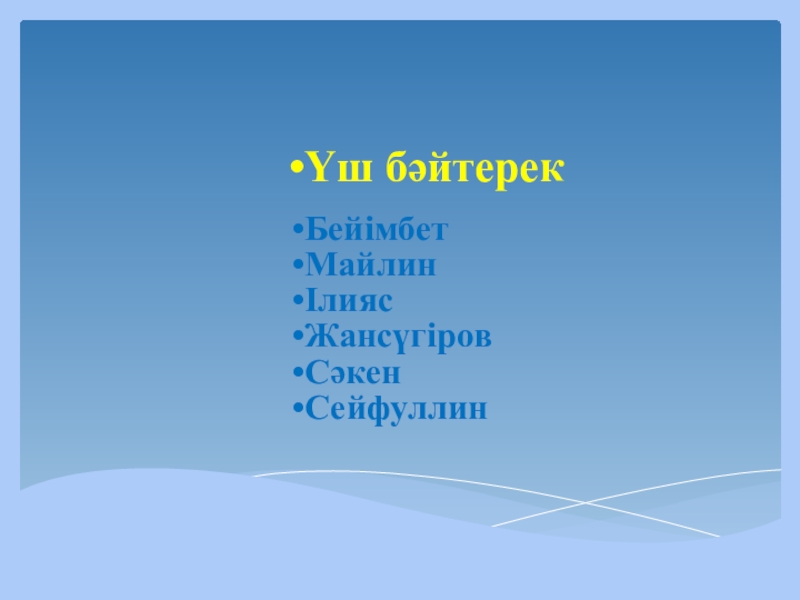 •Үш бәйтерек

•Бейімбет
•Майлин
•Ілияс
•Жансүгіров
•Сәкен
•Сейфуллин